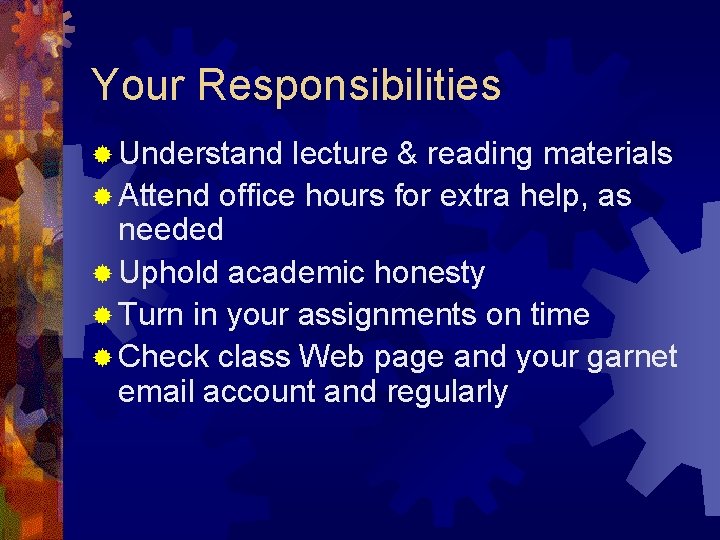 Your Responsibilities

Understand lecture & reading materials

Attend office hours for extra help, as needed

Uphold academic honesty

Turn in your assignments on time

Check class Web page and your garnet email account and regularly